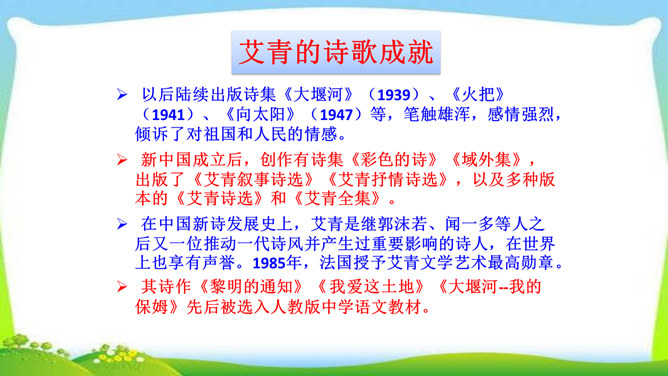 艾青的诗歌成就

➢ 以后陆续出版诗集《大堰河》（1939）、《火把》（1941）、《向太阳》（1947）等，笔触雄浑，感情强烈，倾诉了对祖国和人民的情感。

➢ 新中国成立后，创作有诗集《彩色的诗》《域外集》，出版了《艾青叙事诗选》《艾青抒情诗选》，以及多种版本的《艾青诗选》和《艾青全集》。

➢ 在中国新诗发展史上，艾青是继郭沫若、闻一多等人之后又一位推动一代诗风并产生过重要影响的诗人，在世界上也享有声誉。1985年，法国授予艾青文学艺术最高勋章。

➢ 其诗作《黎明的通知》《我爱这土地》《大堰河--我的保姆》先后被选入人教版中学语文教材。